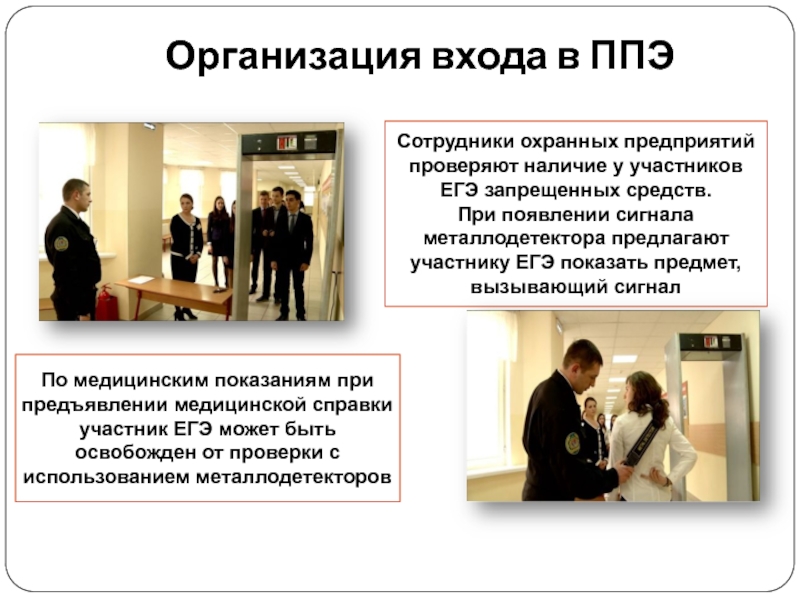 Организация входа в ППЭ

Сотрудники охранных предприятий проверяют наличие у участников ЕГЭ запрещенных средств.
При появлении сигнала металлодетектора предлагают участнику ЕГЭ показать предмет, вызывающий сигнал

По медицинским показаниям при предъявлении медицинской справки участник ЕГЭ может быть освобожден от проверки с использованием металлодетекторов